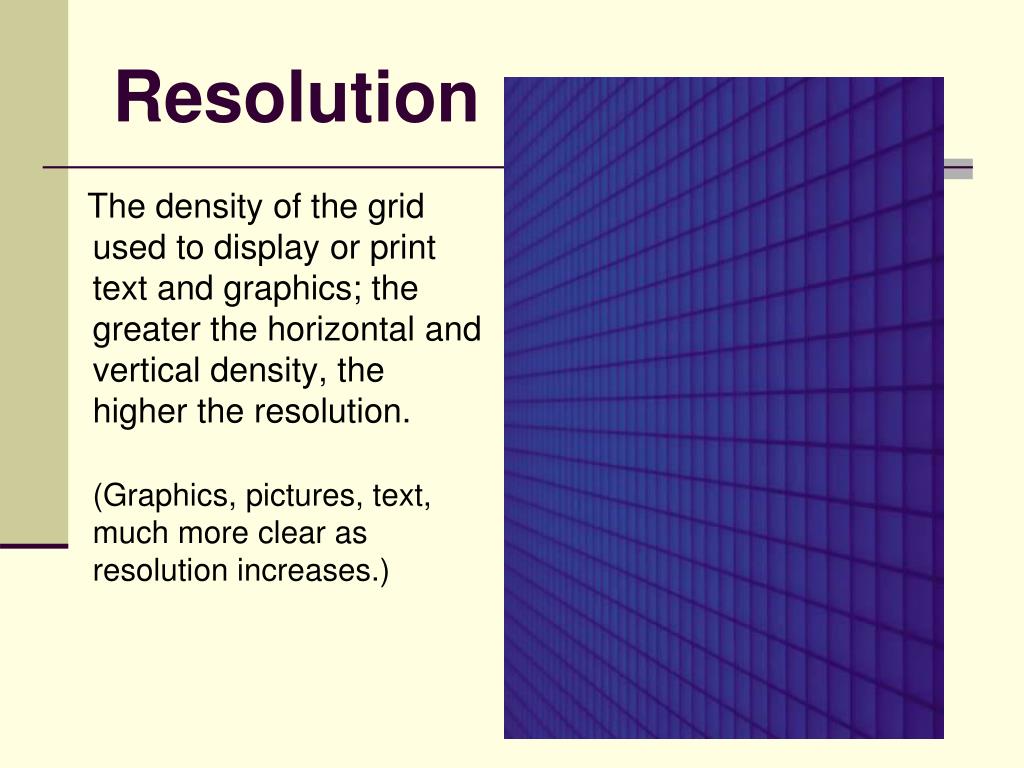 Resolution

The density of the grid used to display or print text and graphics; the greater the horizontal and vertical density, the higher the resolution.

(Graphics, pictures, text, much more clear as resolution increases.)